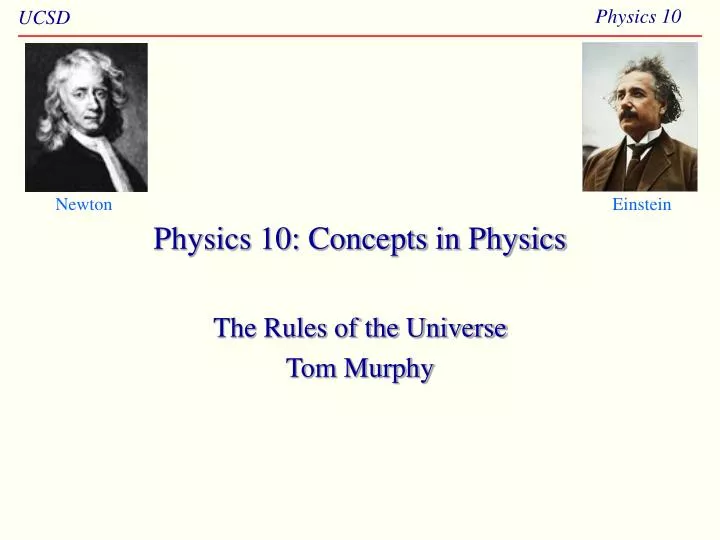 UCSD

Physics 10

Newton

Einstein

Physics 10: Concepts in Physics

The Rules of the Universe

Tom Murphy